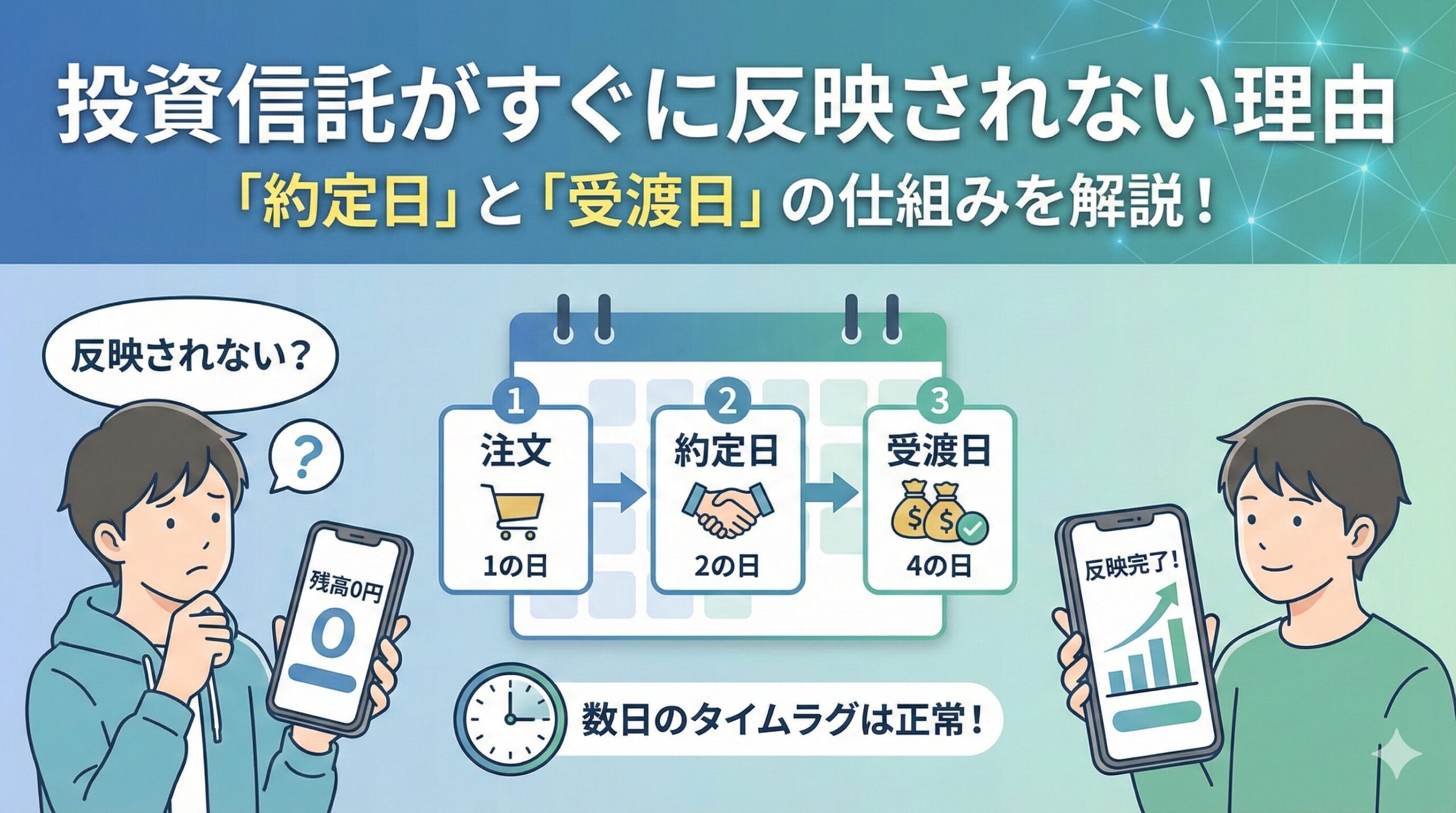 投資信託がすぐに反映されない理由
「約定日」と「受渡日」の仕組みを解説！

反映されない？

?

残高0円

0

1
注文
1の日

2
約定日
2の日

3
受渡日
$ $
4の日

数日のタイムラグは正常！

反映完了！